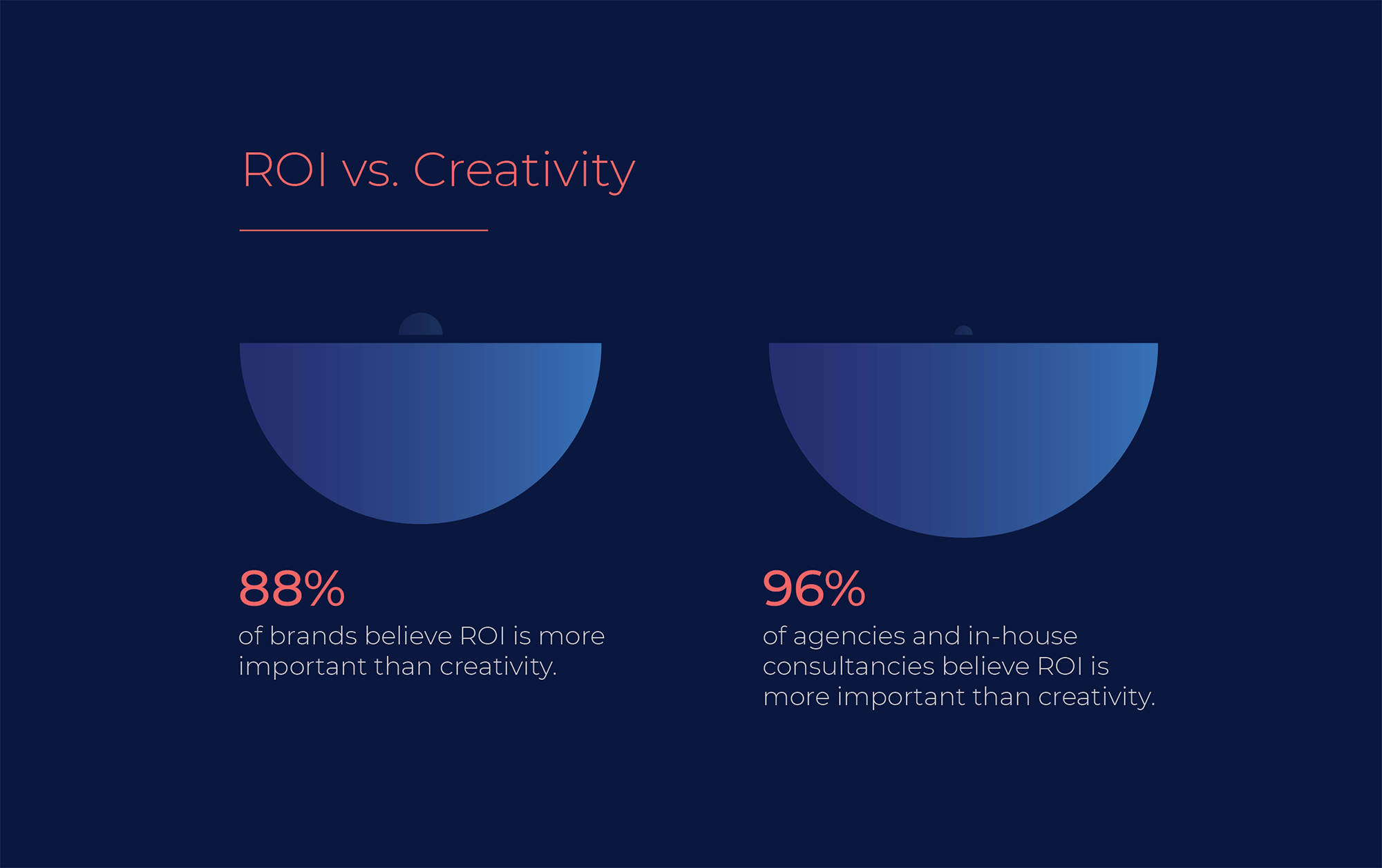 ROI vs. Creativity

88%
of brands believe ROI is more important than creativity.

96%
of agencies and in-house consultancies believe ROI is more important than creativity.